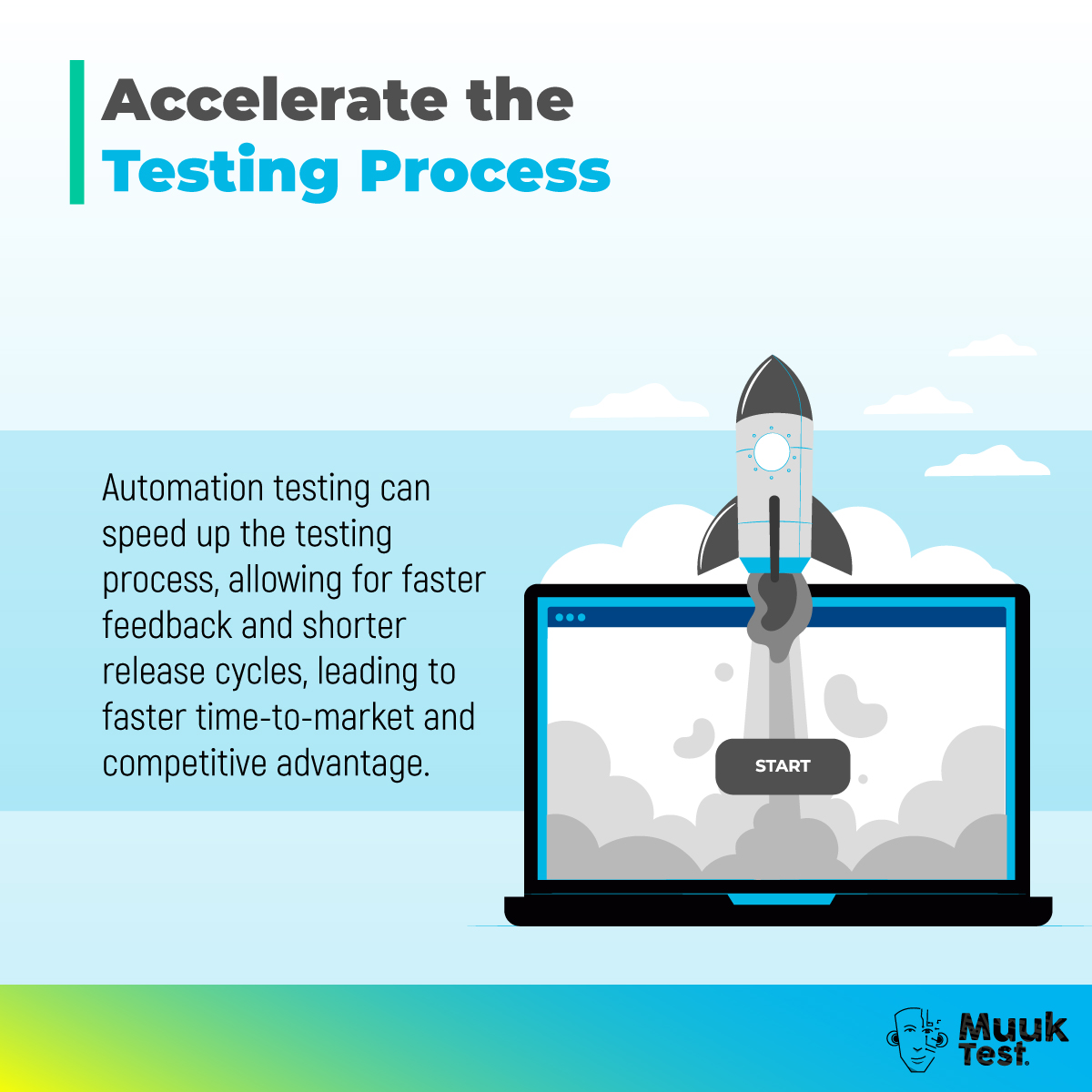 Accelerate the Testing Process

Automation testing can speed up the testing process, allowing for faster feedback and shorter release cycles, leading to faster time-to-market and competitive advantage.

START

Muuk Test.